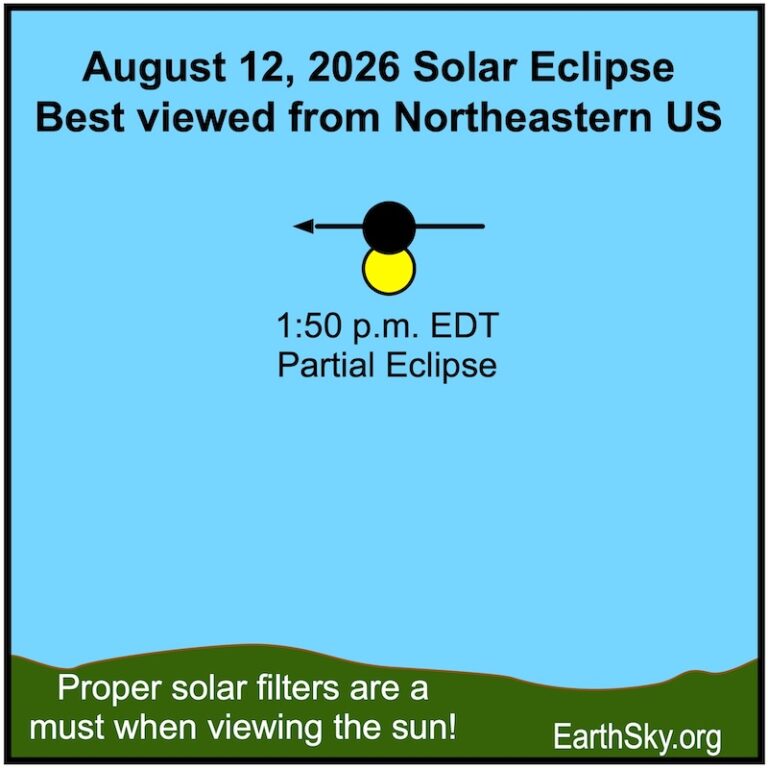 August 12, 2026 Solar Eclipse
Best viewed from Northeastern US

1:50 p.m. EDT
Partial Eclipse

Proper solar filters are a must when viewing the sun!

EarthSky.org